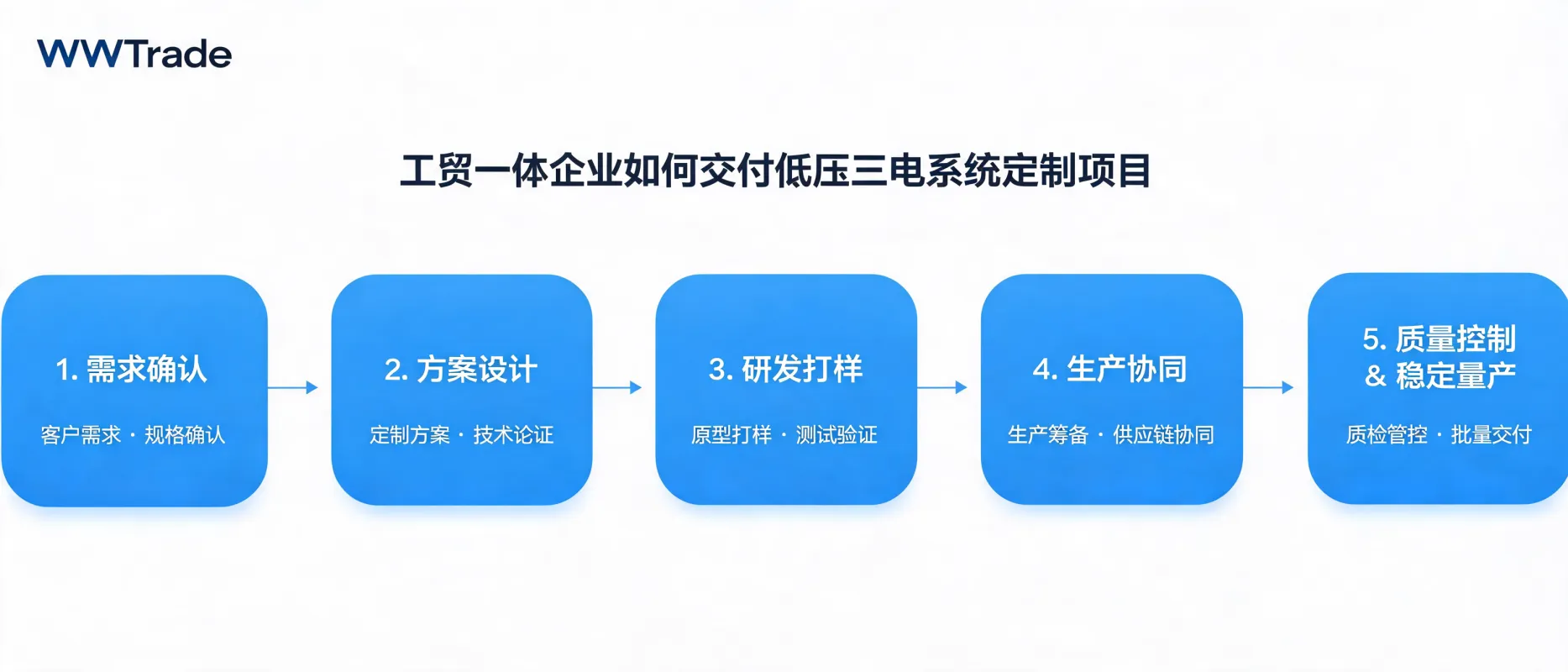 WWTrade

工贸一体企业如何交付低压三电系统定制项目

1. 需求确认

客户需求 · 规格确认

2. 方案设计

定制方案 · 技术论证

3. 研发打样

原型打样 · 测试验证

4. 生产协同

生产筹备 · 供应链协同

5. 质量控制 & 稳定量产

质检管控 · 批量交付